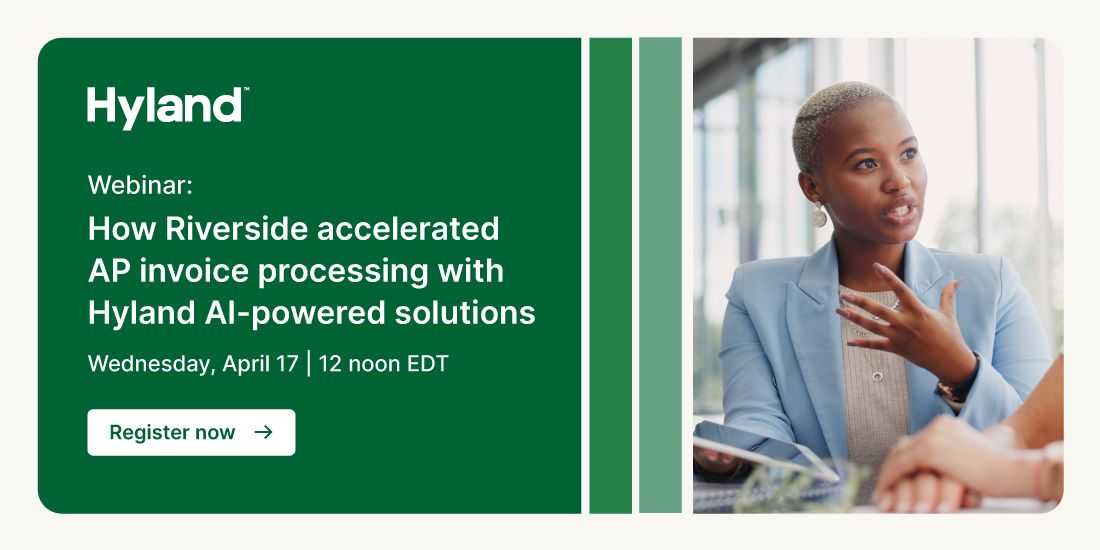 Hyland™

Webinar:

How Riverside accelerated AP invoice processing with Hyland AI-powered solutions

Wednesday, April 17 | 12 noon EDT

Register now →